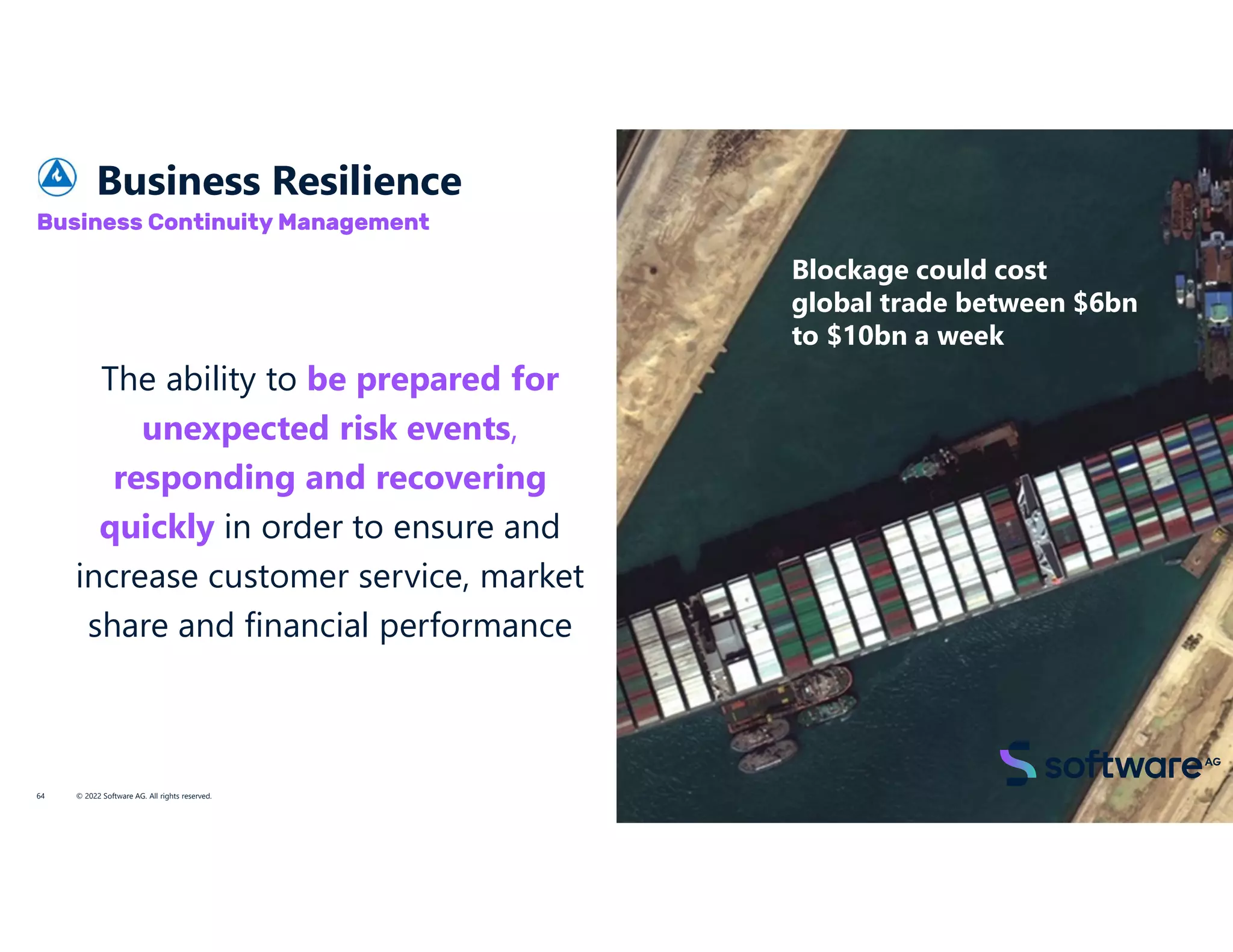 Business Resilience

Business Continuity Management

The ability to be prepared for unexpected risk events, responding and recovering quickly in order to ensure and increase customer service, market share and financial performance

Blockage could cost global trade between \$6bn to \$10bn a week

software AG

64 © 2022 Software AG. All rights reserved.